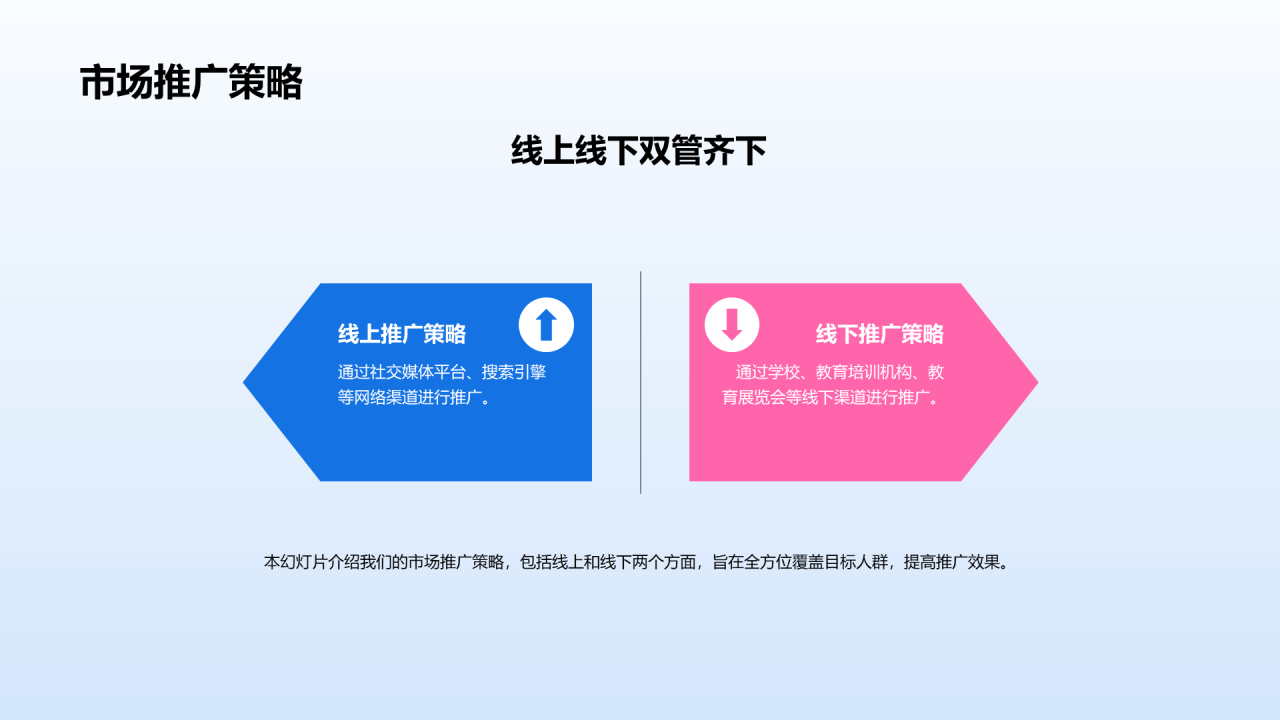 市场推广策略

线上线下双管齐下

线上推广策略

通过社交媒体平台、搜索引擎等网络渠道进行推广。

线下推广策略

通过学校、教育培训机构、教育展览会等线下渠道进行推广。

本幻灯片介绍我们的市场推广策略，包括线上和线下两个方面，旨在全方位覆盖目标人群，提高推广效果。